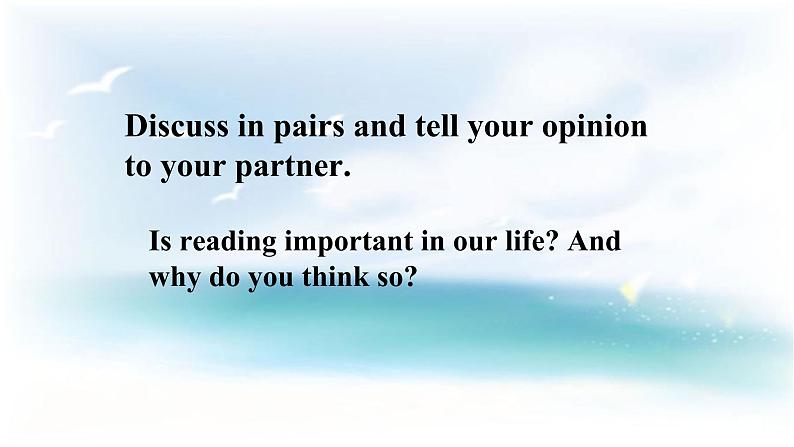 Discuss in pairs and tell your opinion to your partner.

Is reading important in our life? And why do you think so?